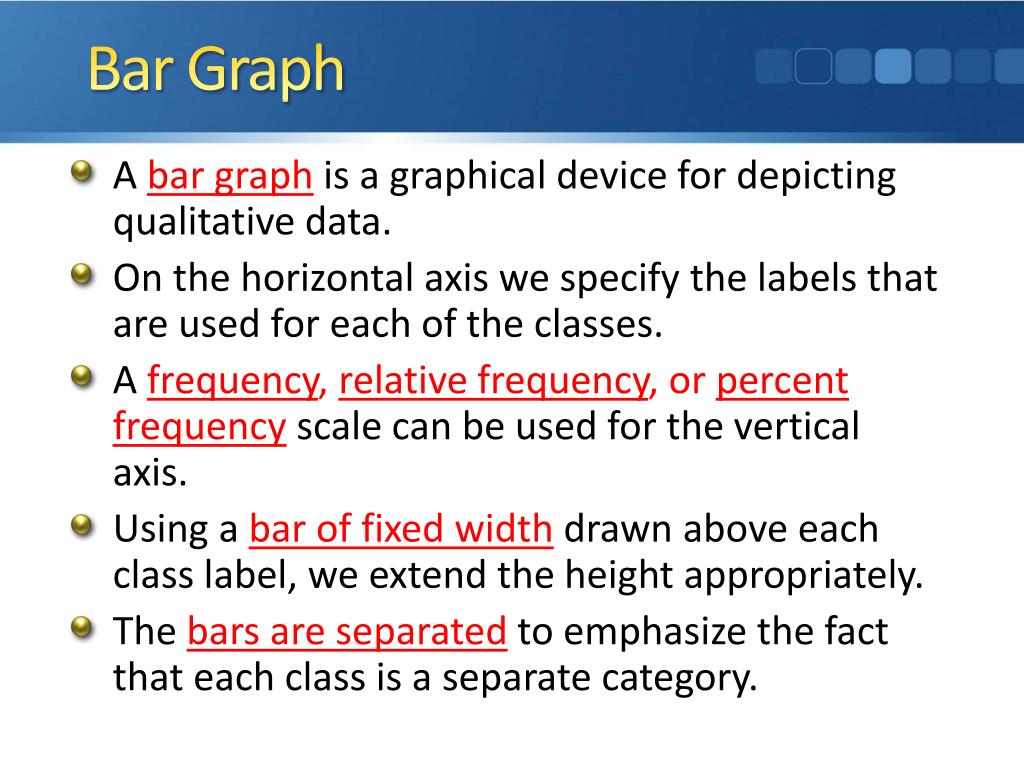 Bar Graph

A bar graph is a graphical device for depicting qualitative data.

On the horizontal axis we specify the labels that are used for each of the classes.

A frequency, relative frequency, or percent frequency scale can be used for the vertical axis.

Using a bar of fixed width drawn above each class label, we extend the height appropriately.

The bars are separated to emphasize the fact that each class is a separate category.